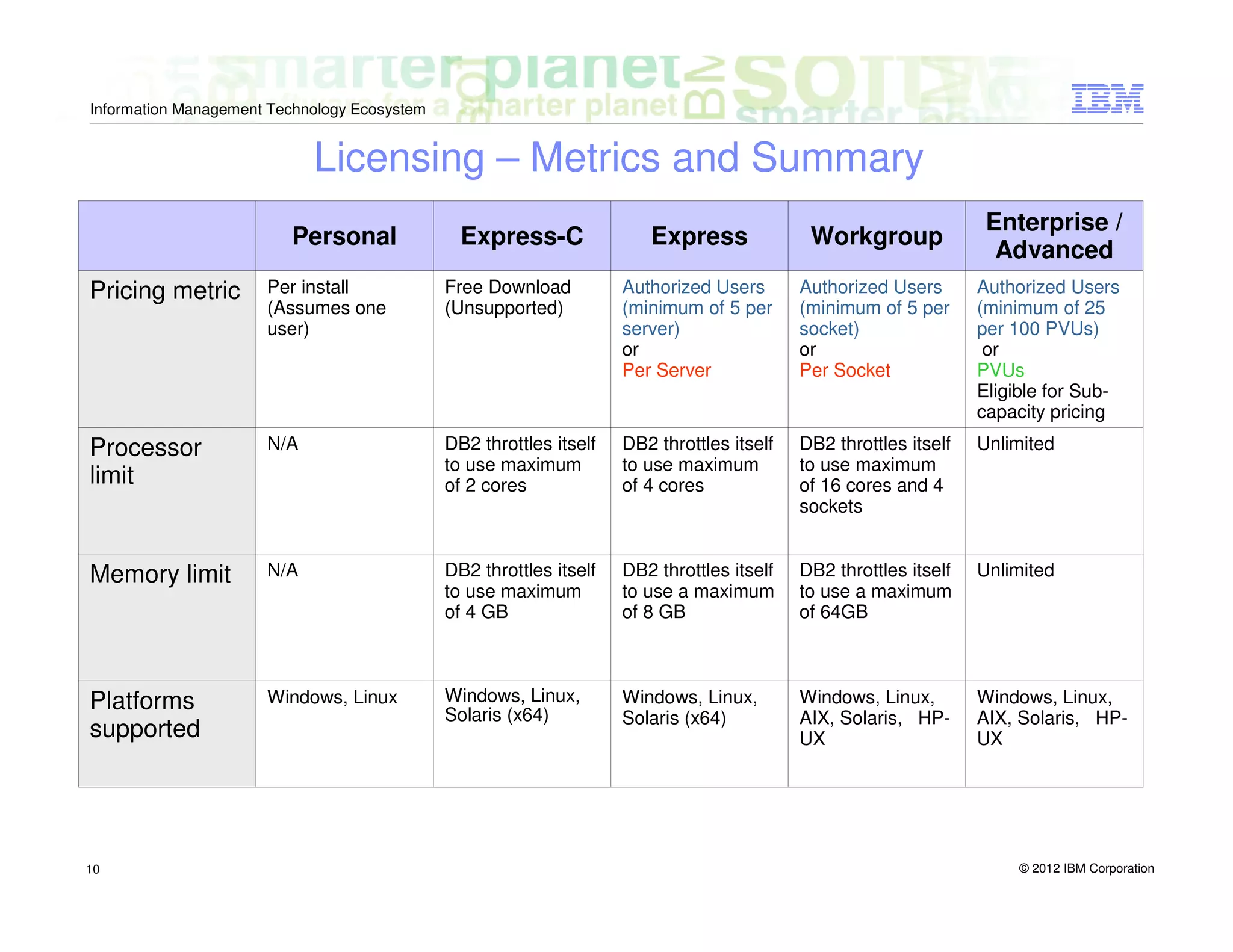 Information Management Technology Ecosystem

IBM

Licensing – Metrics and Summary

| | Personal | Express-C | Express | Workgroup | Enterprise / Advanced |
|---|---|---|---|---|---|
| Pricing metric | Per install (Assumes one user) | Free Download (Unsupported) | Authorized Users (minimum of 5 per server) or Per Server | Authorized Users (minimum of 5 per socket) or Per Socket | Authorized Users (minimum of 25 per 100 PVUs) or PVUs Eligible for Sub-capacity pricing |
| Processor limit | N/A | DB2 throttles itself to use maximum of 2 cores | DB2 throttles itself to use maximum of 4 cores | DB2 throttles itself to use maximum of 16 cores and 4 sockets | Unlimited |
| Memory limit | N/A | DB2 throttles itself to use maximum of 4 GB | DB2 throttles itself to use a maximum of 8 GB | DB2 throttles itself to use a maximum of 64GB | Unlimited |
| Platforms supported | Windows, Linux | Windows, Linux, Solaris (x64) | Windows, Linux, Solaris (x64) | Windows, Linux, AIX, Solaris, HP-UX | Windows, Linux, AIX, Solaris, HP-UX |

10

© 2012 IBM Corporation